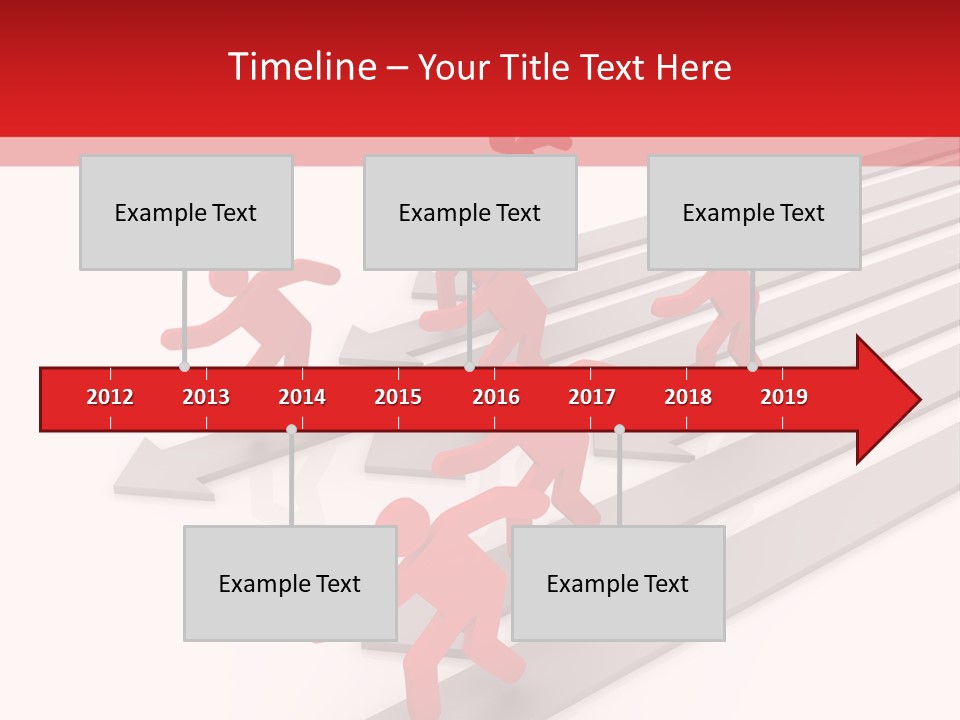 Timeline – Your Title Text Here

Example Text

Example Text

Example Text

2012 2013 2014 2015 2016 2017 2018 2019

Example Text

Example Text